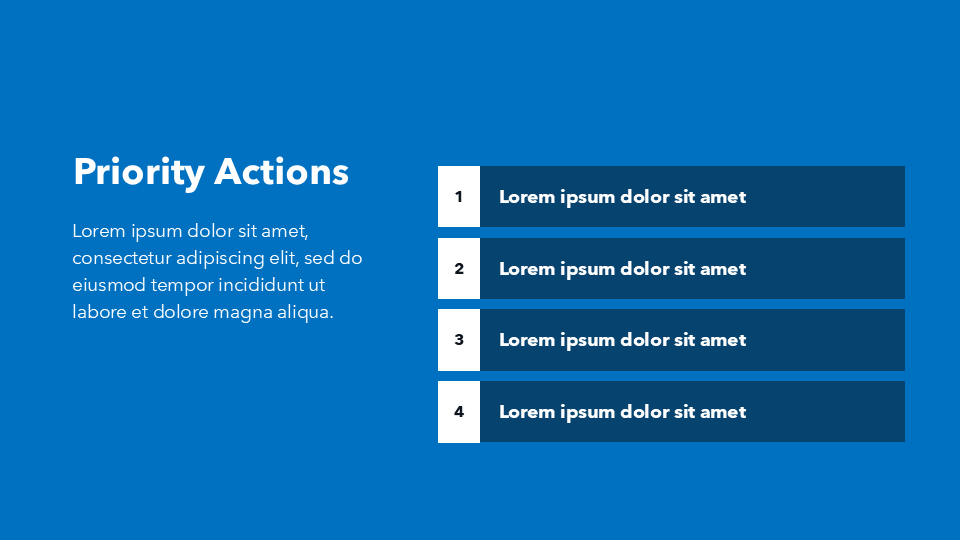 Priority Actions

Lorem ipsum dolor sit amet, consectetur adipiscing elit, sed do eiusmod tempor incididunt ut labore et dolore magna aliqua.

1 Lorem ipsum dolor sit amet

2 Lorem ipsum dolor sit amet

3 Lorem ipsum dolor sit amet

4 Lorem ipsum dolor sit amet